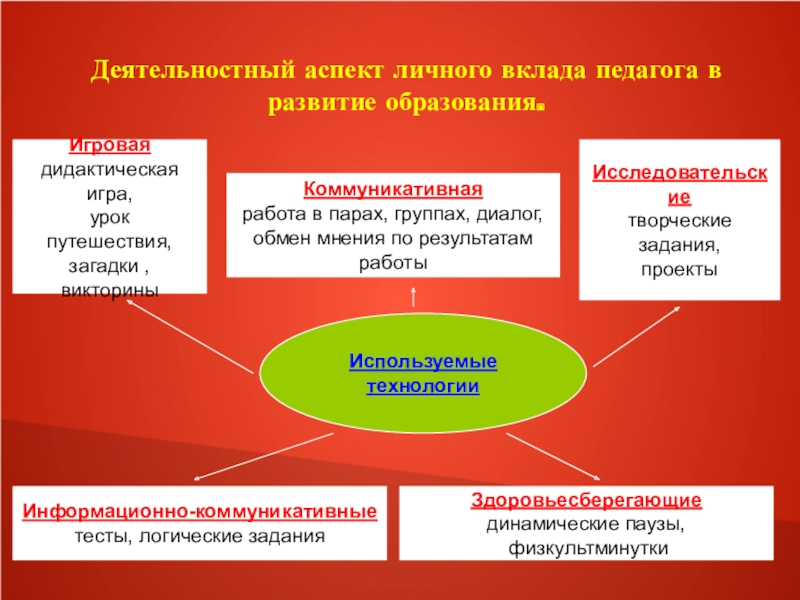 Деятельностный аспект личного вклада педагога в развитие образования.

Игровая
дидактическая игра,
урок путешествия,
загадки ,
викторины

Коммуникативная
работа в парах, группах, диалог, обмен мнения по результатам работы

Исследовательские
творческие задания,
проекты

Используемые технологии

Информационно-коммуникативные
тесты, логические задания

Здоровьесберегающие
динамические паузы,
физкультминутки